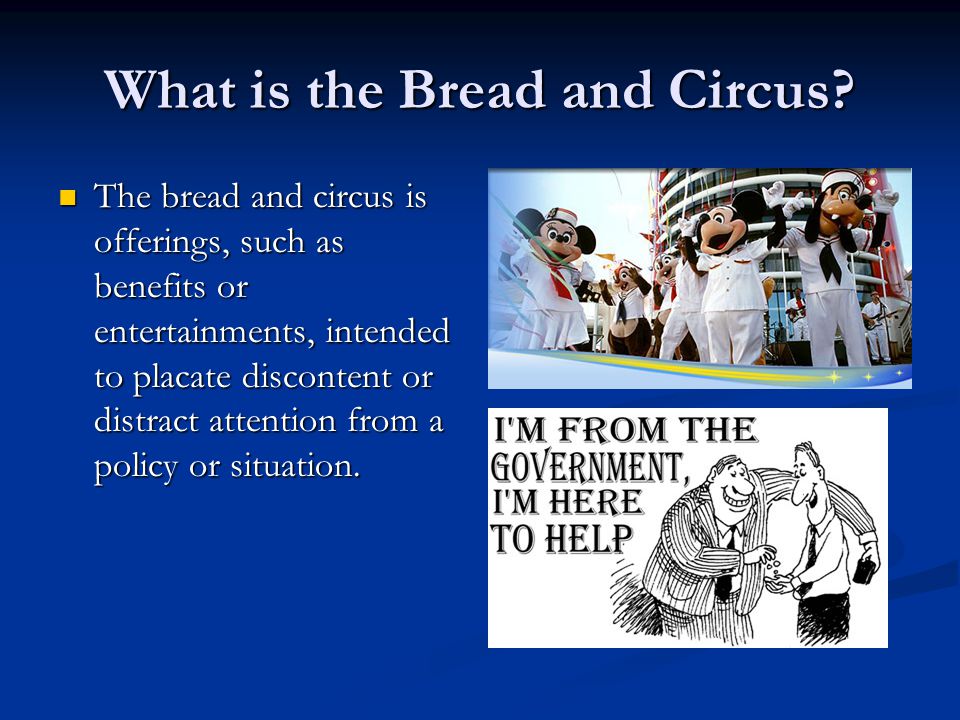 What is the Bread and Circus?

The bread and circus is offerings, such as benefits or entertainments, intended to placate discontent or distract attention from a policy or situation.

I'M FROM THE GOVERNMENT, I'M HERE TO HELP